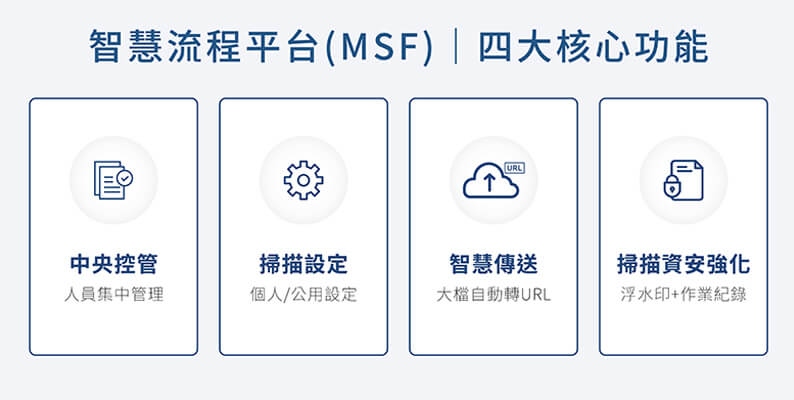 智慧流程平台(MSF)｜四大核心功能

中央控管
人員集中管理

掃描設定
個人/公用設定

URL

智慧傳送
大檔自動轉URL

掃描資安強化
浮水印+作業紀錄